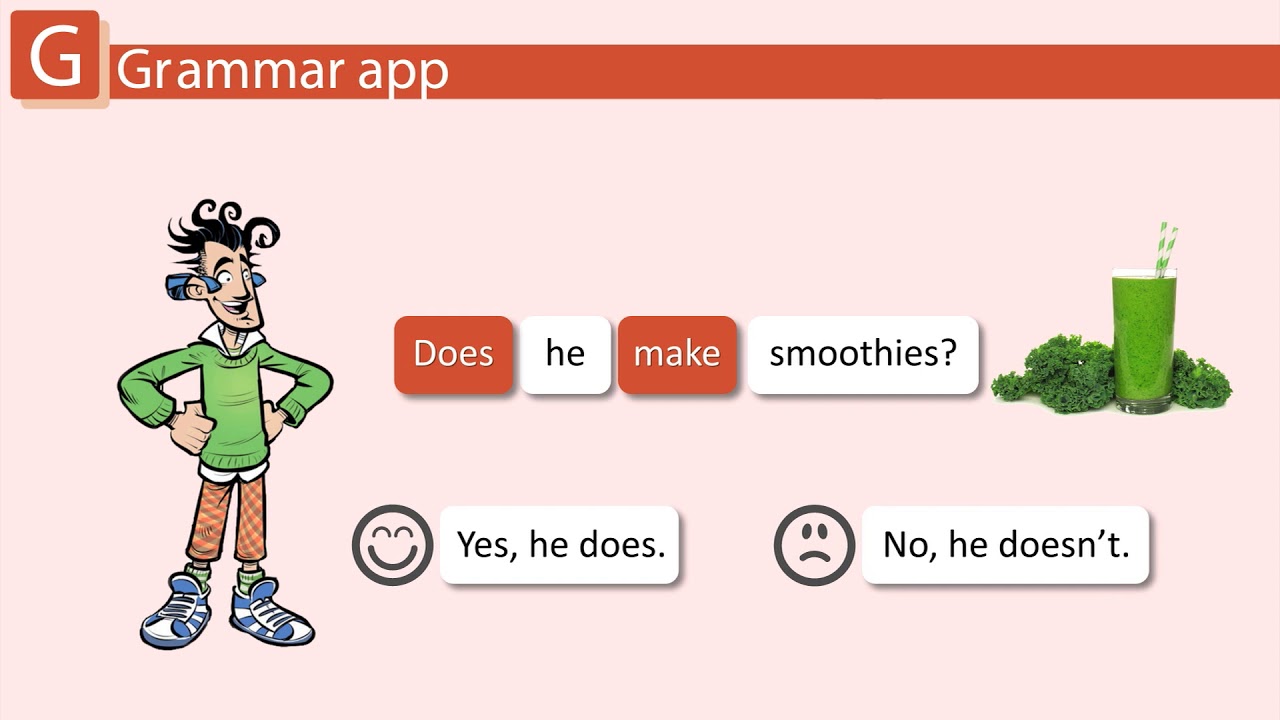 G Grammar app

Does he make smoothies?

Yes, he does.

No, he doesn't.